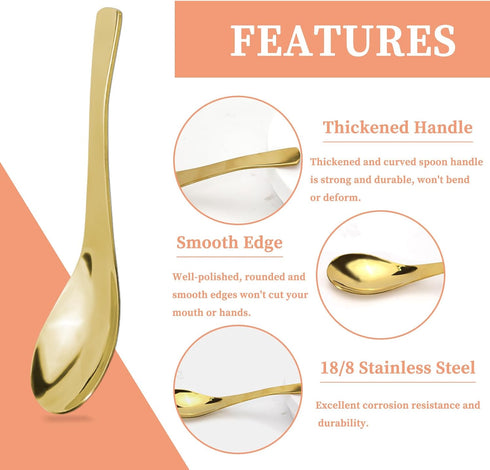 FEATURES

Thickened Handle

Thickened and curved spoon handle is strong and durable, won't bend or deform.

Smooth Edge

Well-polished, rounded and smooth edges won't cut your mouth or hands.

18/8 Stainless Steel

Excellent corrosion resistance and durability.